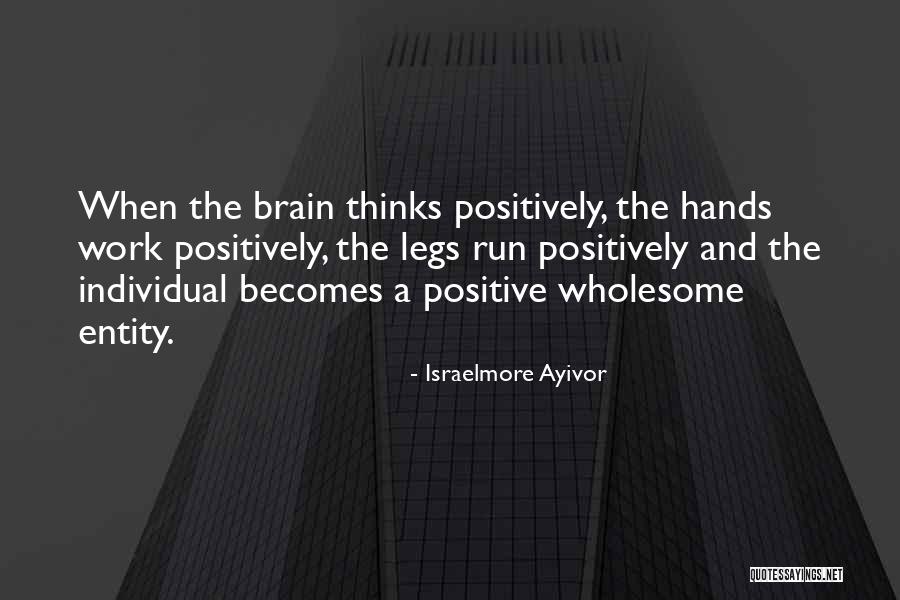 When the brain thinks positively, the hands work positively, the legs run positively and the individual becomes a positive wholesome entity.

- Israelmore Ayivor

QUOTESSAYINGS.NET